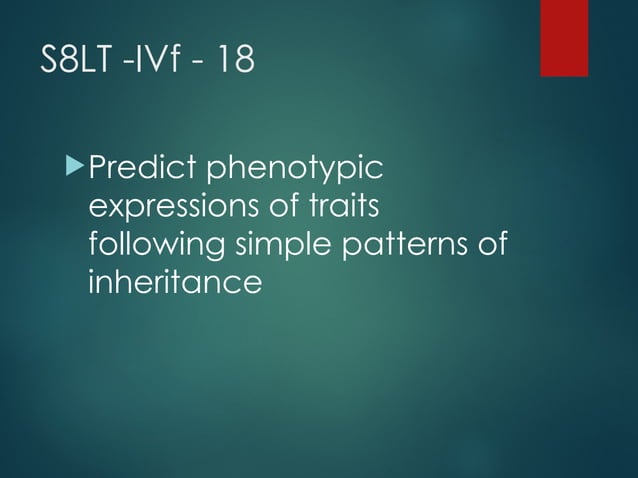 S8LT -IVf - 18

Predict phenotypic expressions of traits following simple patterns of inheritance